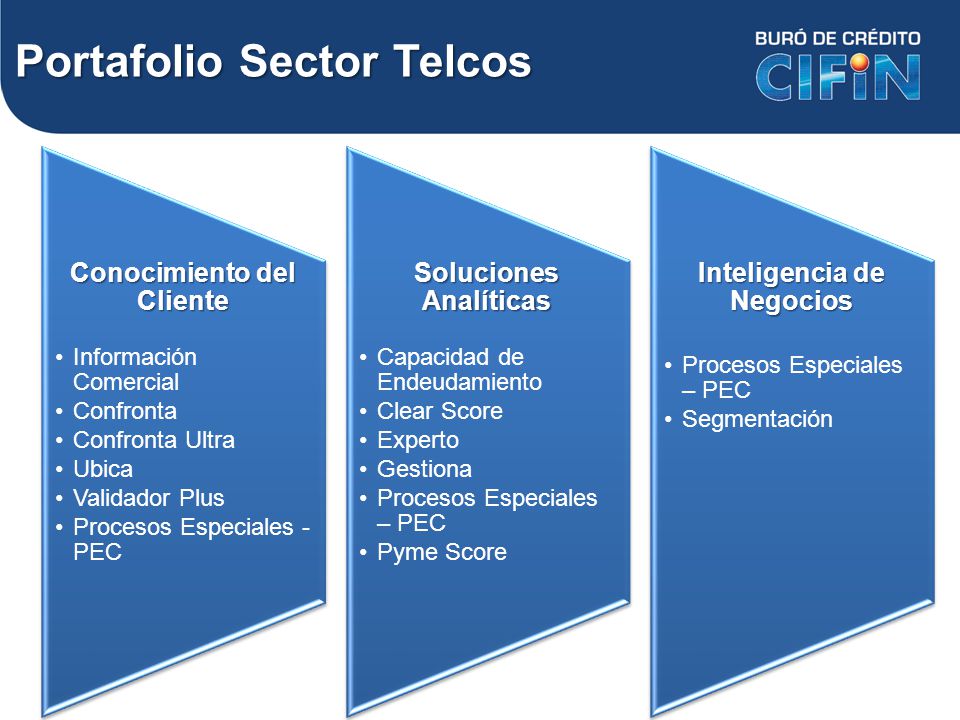 Portafolio Sector Telcos

BURÓ DE CRÉDITO
CIFIN

Conocimiento del Cliente

• Información Comercial
• Confronta
• Confronta Ultra
• Ubica
• Validador Plus
• Procesos Especiales - PEC

Soluciones Analíticas

• Capacidad de Endeudamiento
• Clear Score
• Experto
• Gestiona
• Procesos Especiales – PEC
• Pyme Score

Inteligencia de Negocios

• Procesos Especiales – PEC
• Segmentación